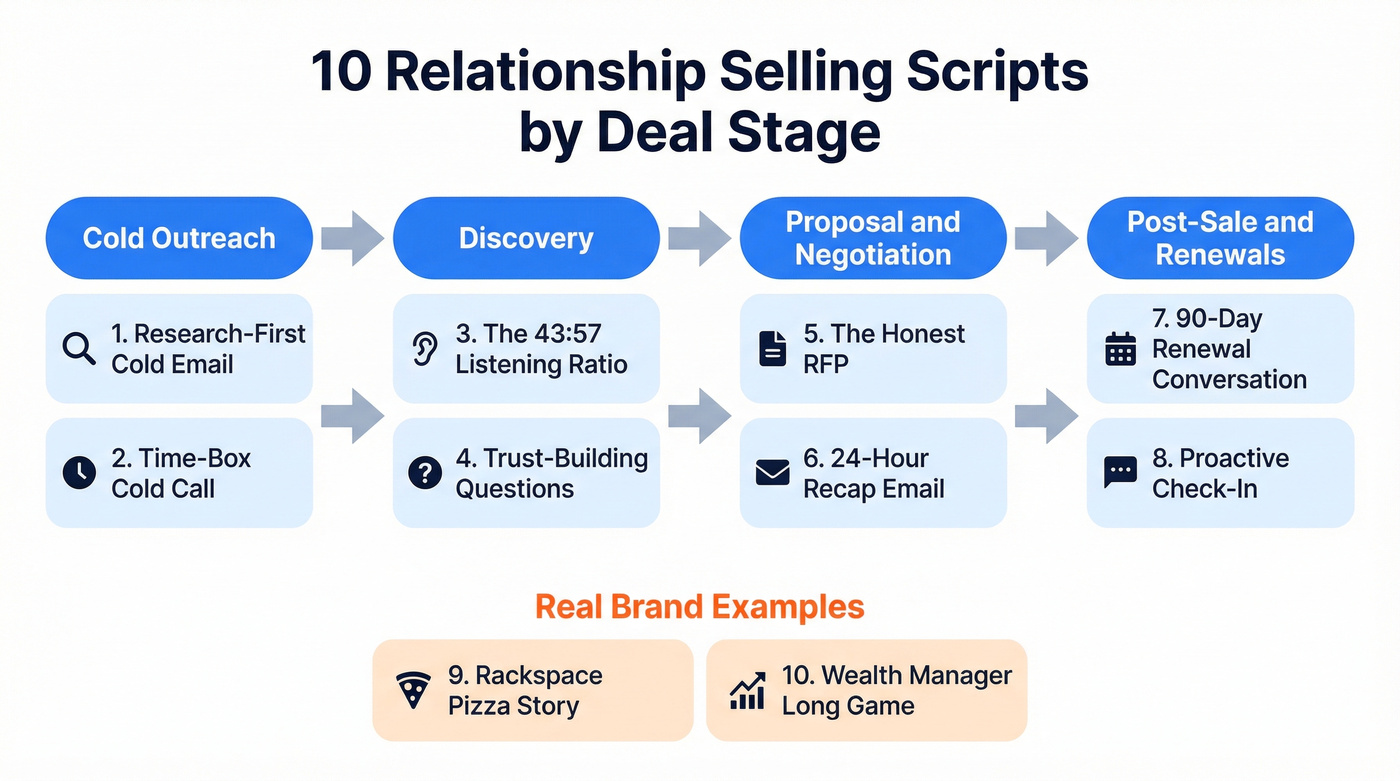 10 Relationship Selling Scripts by Deal Stage

Cold Outreach

1. Research-First Cold Email

2. Time-Box Cold Call

Discovery

3. The 43:57 Listening Ratio

4. Trust-Building Questions

Proposal and Negotiation

5. The Honest RFP

6. 24-Hour Recap Email

Post-Sale and Renewals

7. 90-Day Renewal Conversation

8. Proactive Check-In

Real Brand Examples

9. Rackspace Pizza Story

10. Wealth Manager Long Game